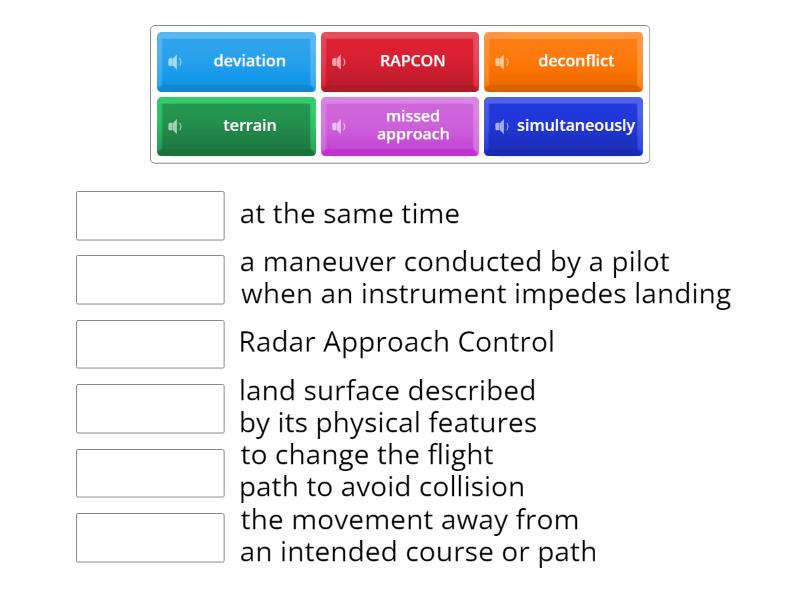 deviation
RAPCON
deconflict
terrain
missed approach
simultaneously

at the same time

a maneuver conducted by a pilot when an instrument impedes landing

Radar Approach Control

land surface described by its physical features

to change the flight path to avoid collision

the movement away from an intended course or path